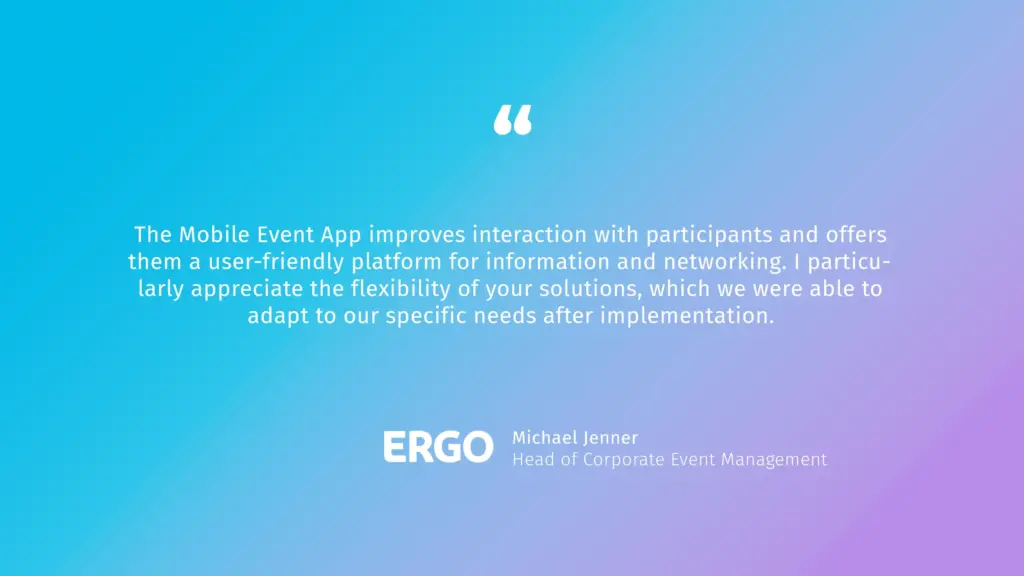 “

The Mobile Event App improves interaction with participants and offers them a user-friendly platform for information and networking. I particularly appreciate the flexibility of your solutions, which we were able to adapt to our specific needs after implementation.

ERGO

Michael Jenner
Head of Corporate Event Management